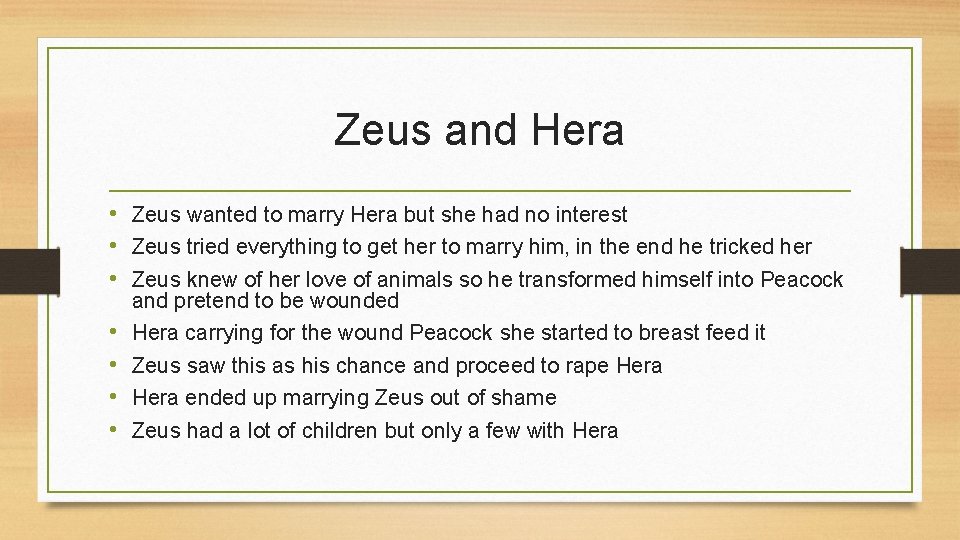 Zeus and Hera

• Zeus wanted to marry Hera but she had no interest
• Zeus tried everything to get her to marry him, in the end he tricked her
• Zeus knew of her love of animals so he transformed himself into Peacock and pretend to be wounded
• Hera carrying for the wound Peacock she started to breast feed it
• Zeus saw this as his chance and proceed to rape Hera
• Hera ended up marrying Zeus out of shame
• Zeus had a lot of children but only a few with Hera